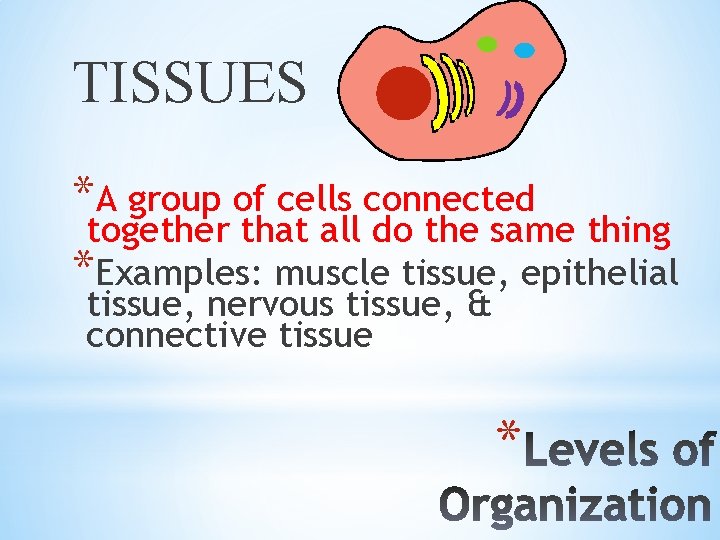 TISSUES

*A group of cells connected together that all do the same thing

*Examples: muscle tissue, epithelial tissue, nervous tissue, & connective tissue

*Levels of Organization